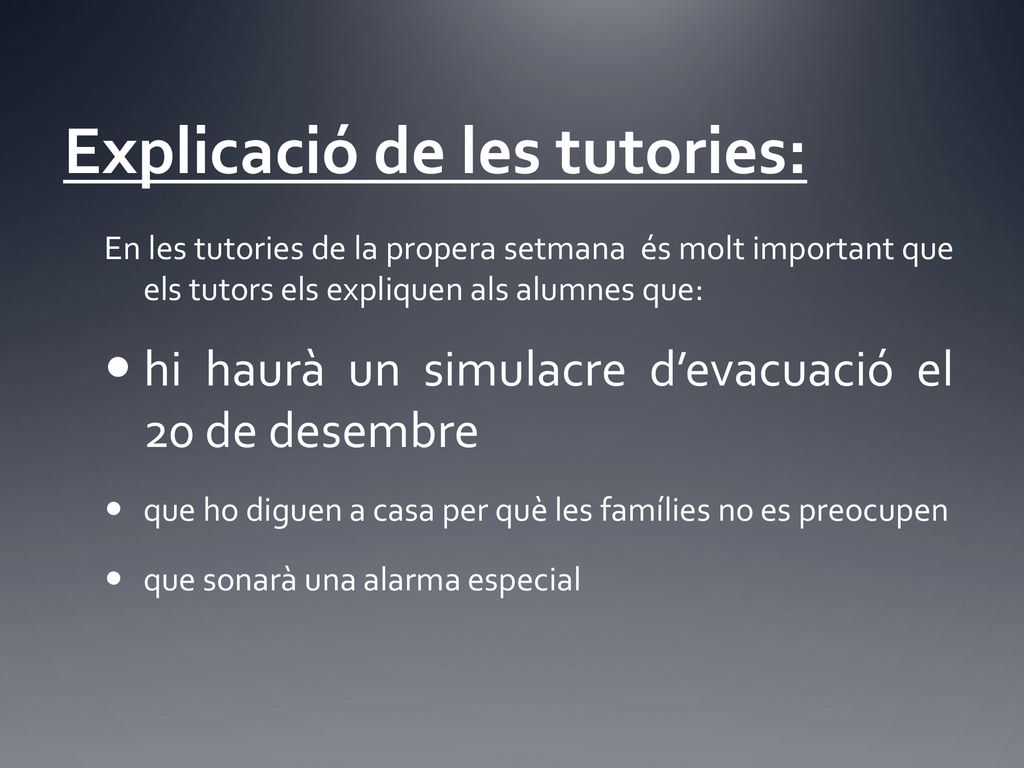 Explicació de les tutories:

En les tutories de la propera setmana és molt important que els tutors els expliquen als alumnes que:

• hi haurà un simulacre d'evacuació el 20 de desembre

• que ho diguen a casa per què les famílies no es preocupen

• que sonarà una alarma especial